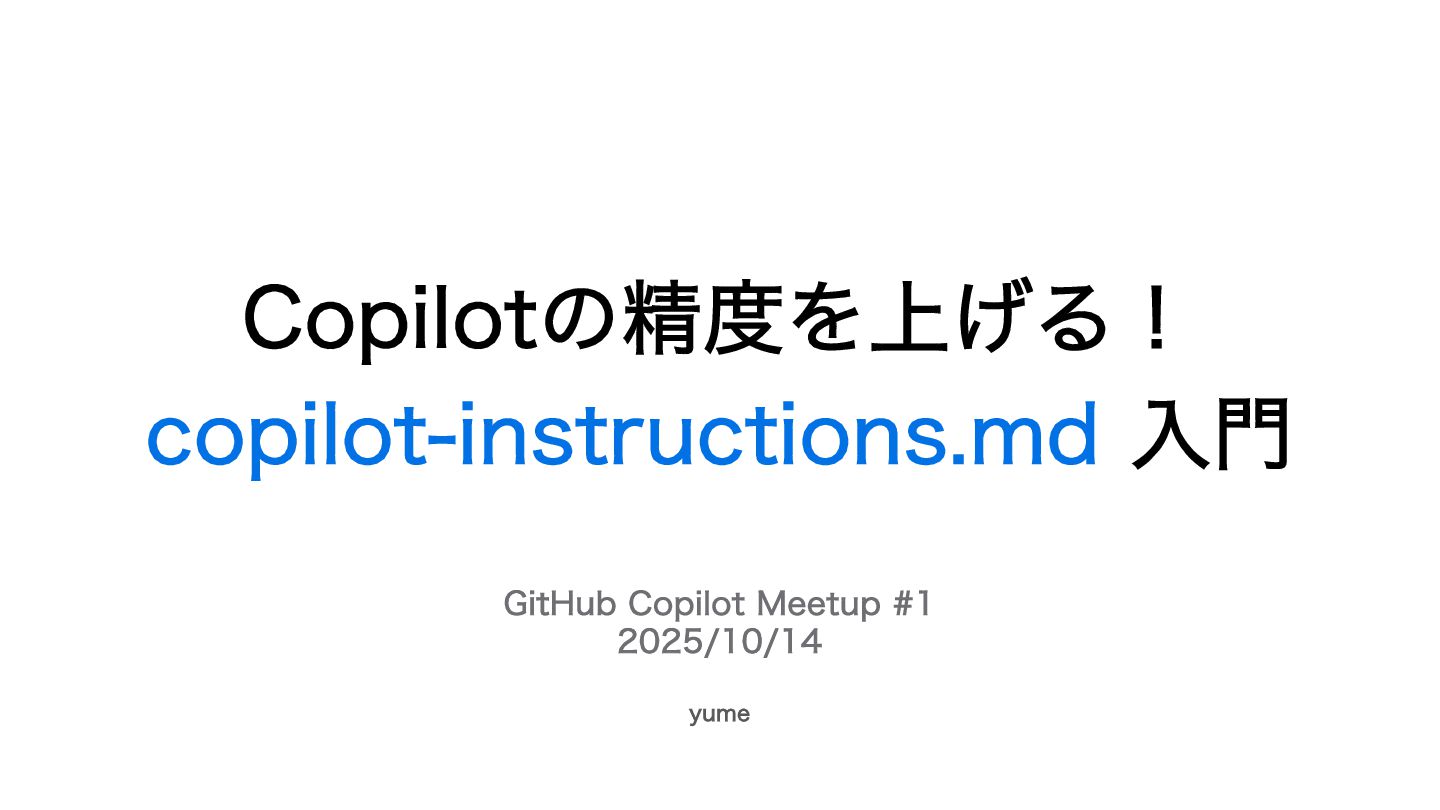 Copilotの精度を上げる！
copilot-instructions.md 入門

GitHub Copilot Meetup #1
2025/10/14

yume